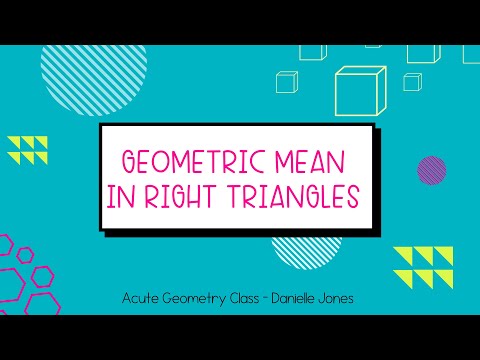 GEOMETRIC MEAN IN RIGHT TRIANGLES

Acute Geometry Class - Danielle Jones